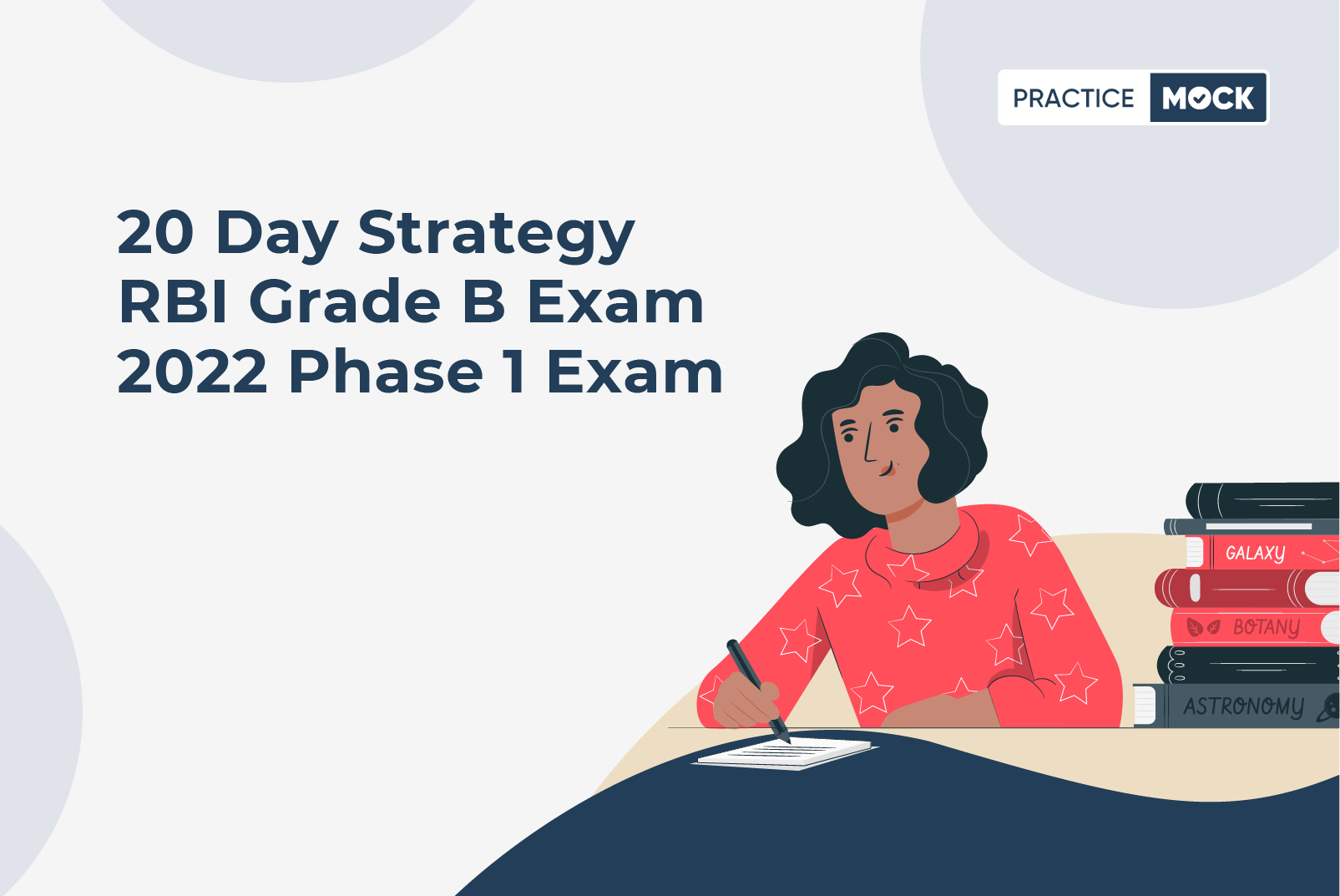 PRACTICE MOCK

20 Day Strategy
RBI Grade B Exam
2022 Phase 1 Exam

GALAXY
BOTANY
ASTRONOMY